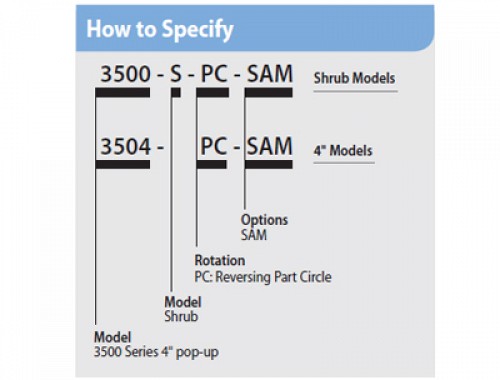 How to Specify

3500 - S - PC - SAM Shrub Models

3504 - PC - SAM 4" Models

Options
SAM

Rotation
PC: Reversing Part Circle

Model
Shrub

Model
3500 Series 4" pop-up